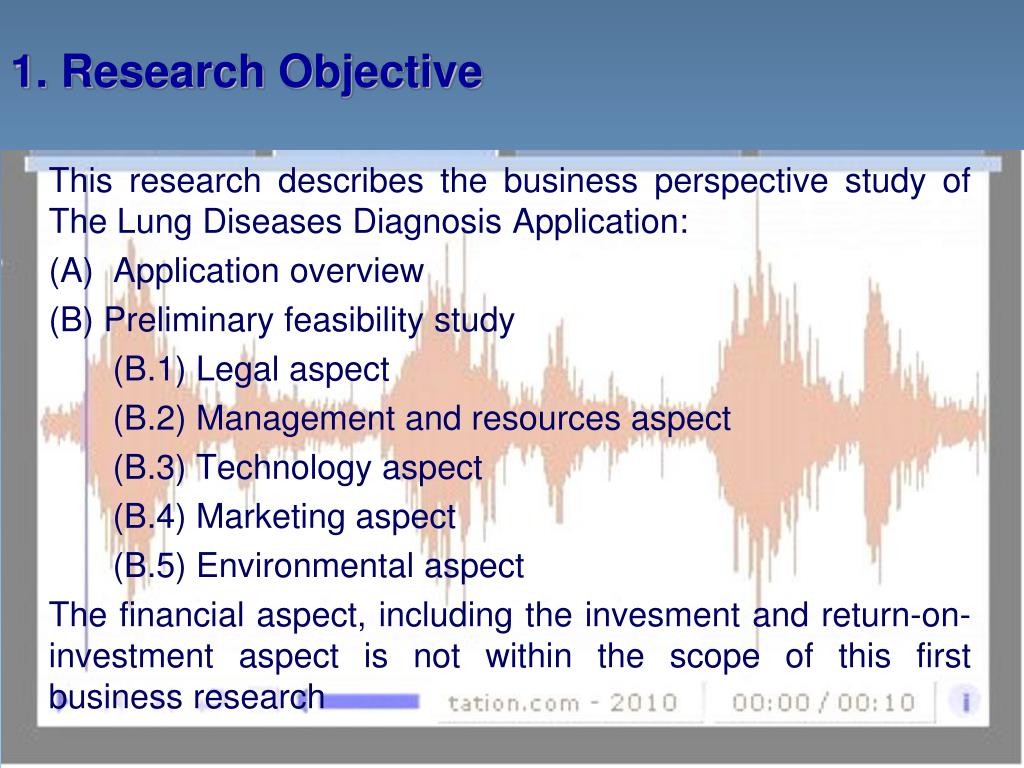 1. Research Objective

This research describes the business perspective study of The Lung Diseases Diagnosis Application:

(A) Application overview

(B) Preliminary feasibility study

(B.1) Legal aspect

(B.2) Management and resources aspect

(B.3) Technology aspect

(B.4) Marketing aspect

(B.5) Environmental aspect

The financial aspect, including the invesment and return-on-investment aspect is not within the scope of this first business research

tation.com - 2010 00:00 / 00:10 i